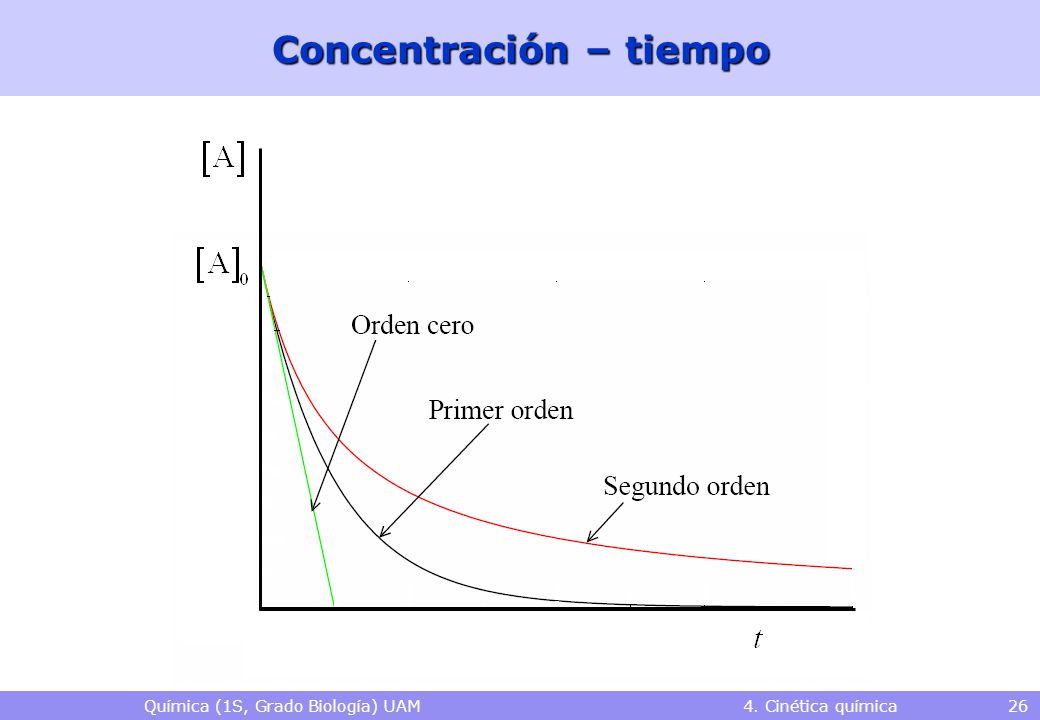 Concentración – tiempo

$[A]$

$[A]_0$

Orden cero

Primer orden

Segundo orden

$t$

Química (1S, Grado Biología) UAM

4. Cinética química

26